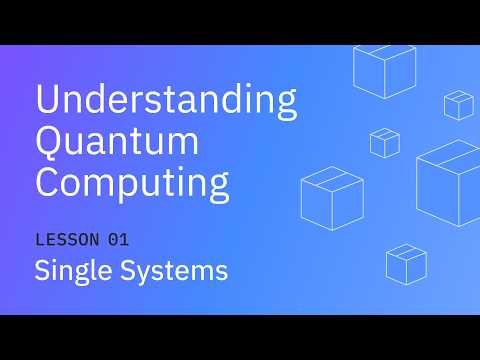 Understanding Quantum Computing

LESSON 01

Single Systems